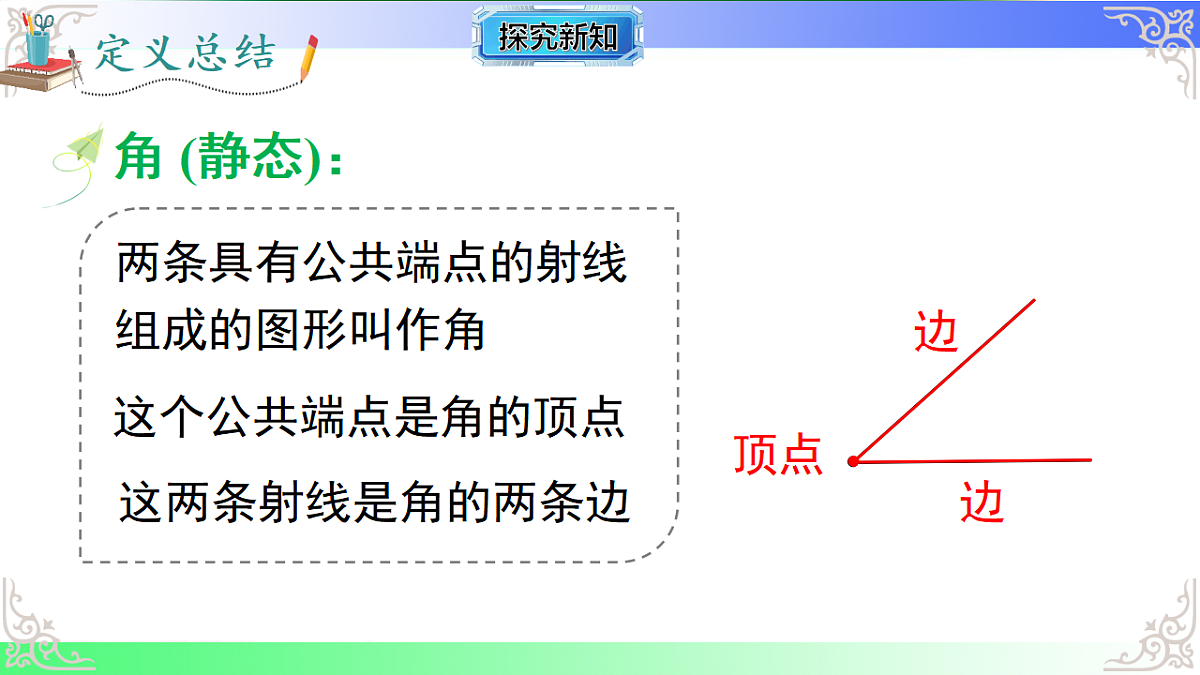 定义总结

探究新知

角 (静态):

两条具有公共端点的射线组成的图形叫作角

这个公共端点是角的顶点

这两条射线是角的两条边

边

顶点

边